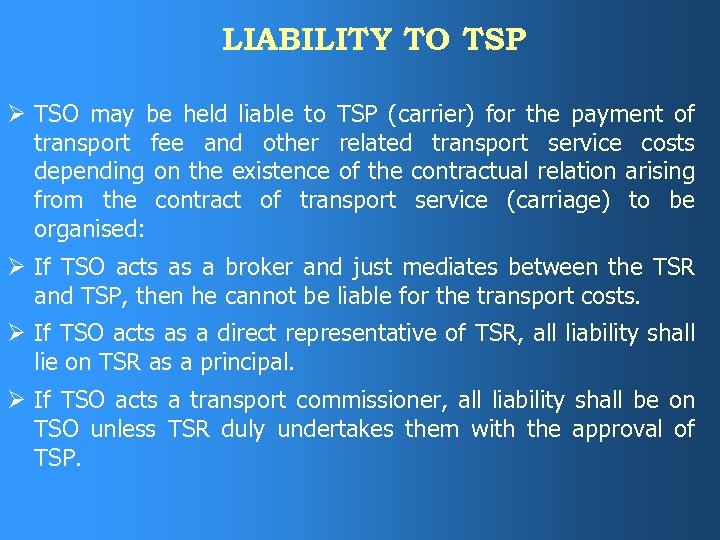 LIABILITY TO TSP

➢ TSO may be held liable to TSP (carrier) for the payment of transport fee and other related transport service costs depending on the existence of the contractual relation arising from the contract of transport service (carriage) to be organised:

➢ If TSO acts as a broker and just mediates between the TSR and TSP, then he cannot be liable for the transport costs.

➢ If TSO acts as a direct representative of TSR, all liability shall lie on TSR as a principal.

➢ If TSO acts a transport commissioner, all liability shall be on TSO unless TSR duly undertakes them with the approval of TSP.